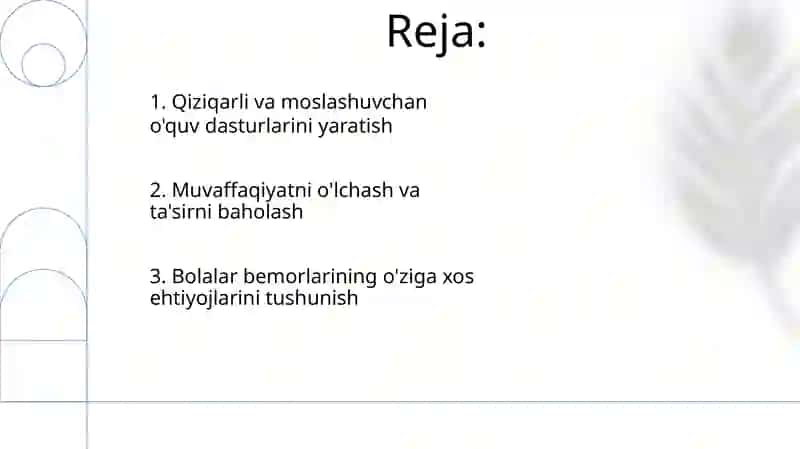 Reja:

1. Qiziqarli va moslashuvchan o'quv dasturlarini yaratish

2. Muvaffaqiyatni o'lchash va ta'sirni baholash

3. Bolalar bemorlarining o'ziga xos ehtiyojlarini tushunish